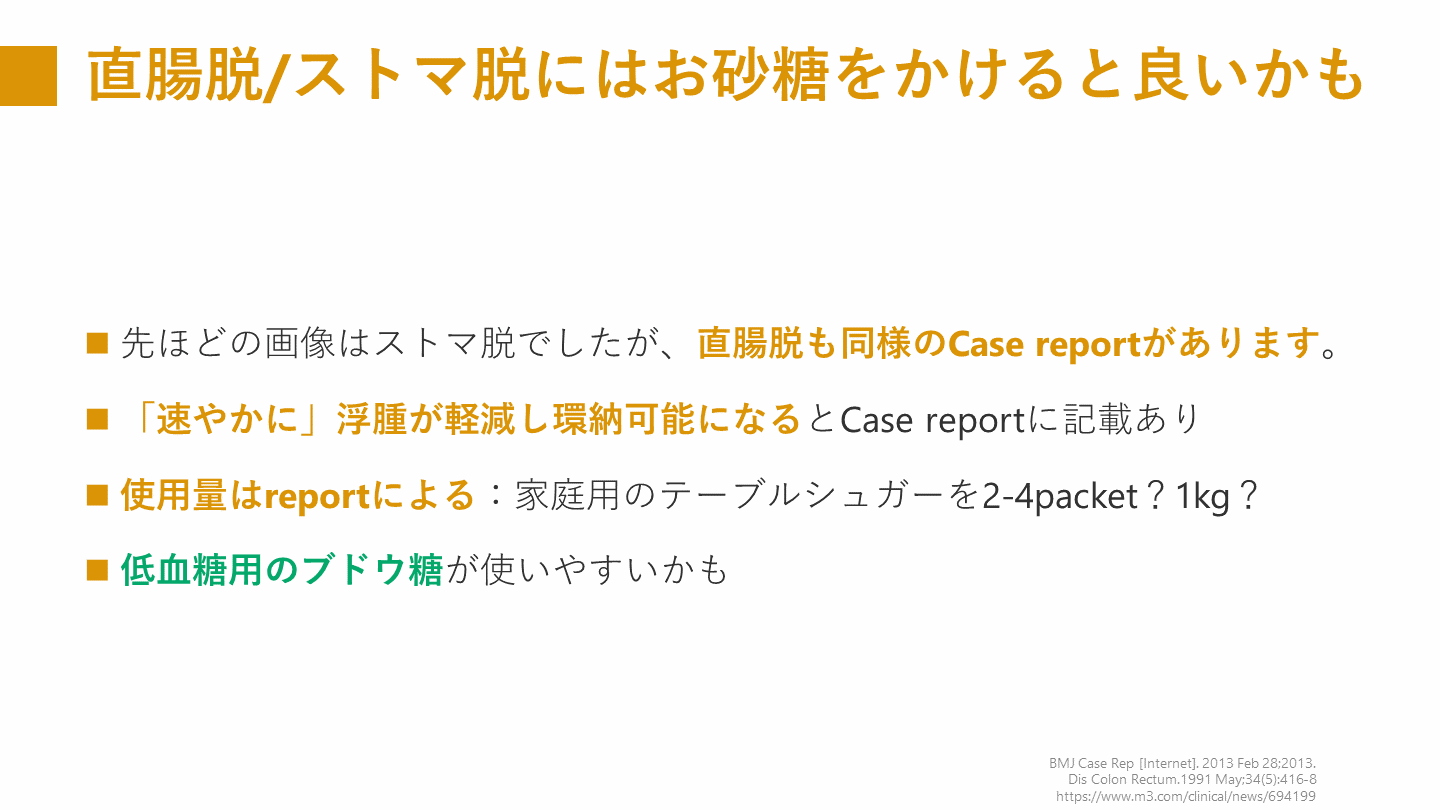 直腸脱/ストマ脱にはお砂糖をかけると良いかも

■ 先ほどの画像はストマ脱でしたが、直腸脱も同様のCase reportがあります。

■ 「速やかに」浮腫が軽減し環納可能になるとCase reportに記載あり

■ 使用量はreportによる：家庭用のテーブルシュガーを2-4packet？1kg？

■ 低血糖用のブドウ糖が使いやすいかも

BMJ Case Rep [Internet]. 2013 Feb 28;2013.
Dis Colon Rectum.1991 May;34(5):416-8
https://www.m3.com/clinical/news/694199